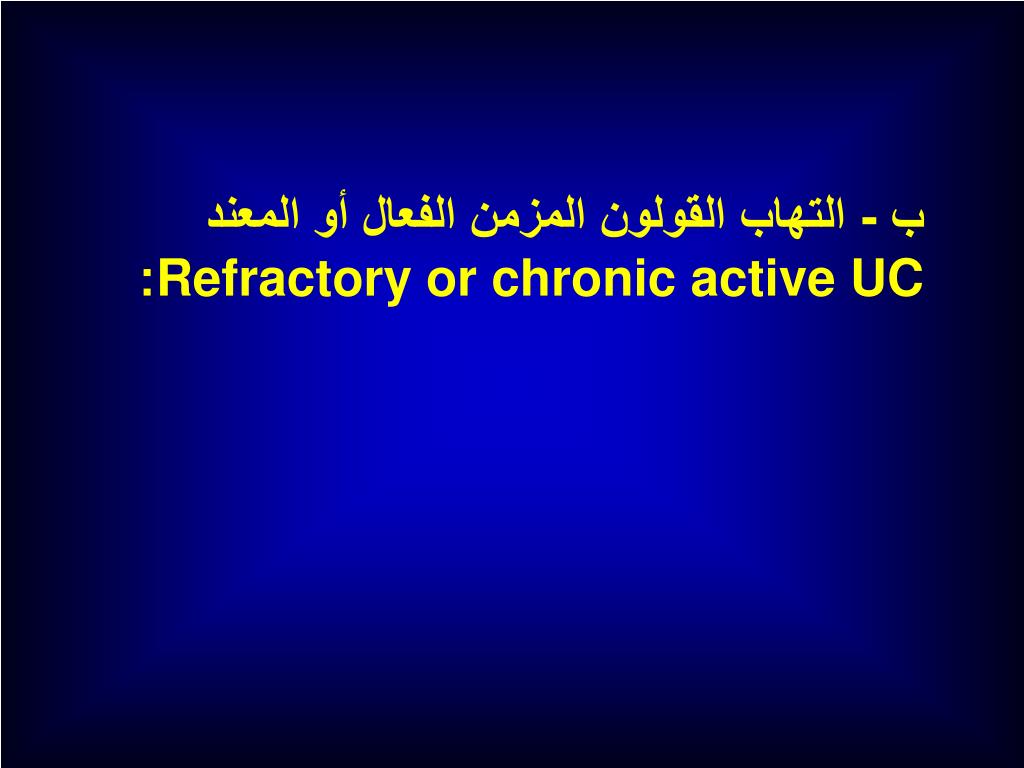 ب - التهاب القولون المزمن الفعال أو المعند
Refractory or chronic active UC: